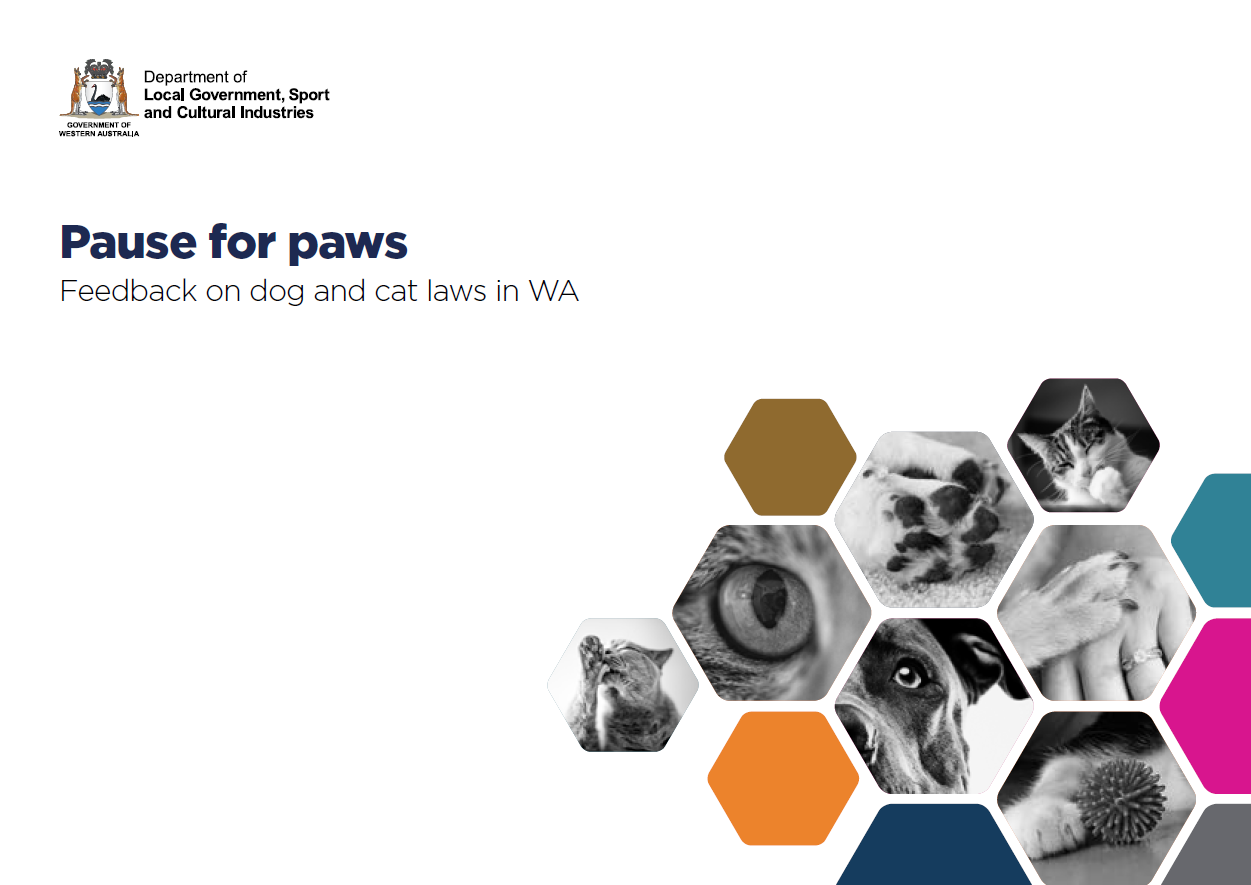 GOVERNMENT OF WESTERN AUSTRALIA

Department of
Local Government, Sport and Cultural Industries

Pause for paws

Feedback on dog and cat laws in WA